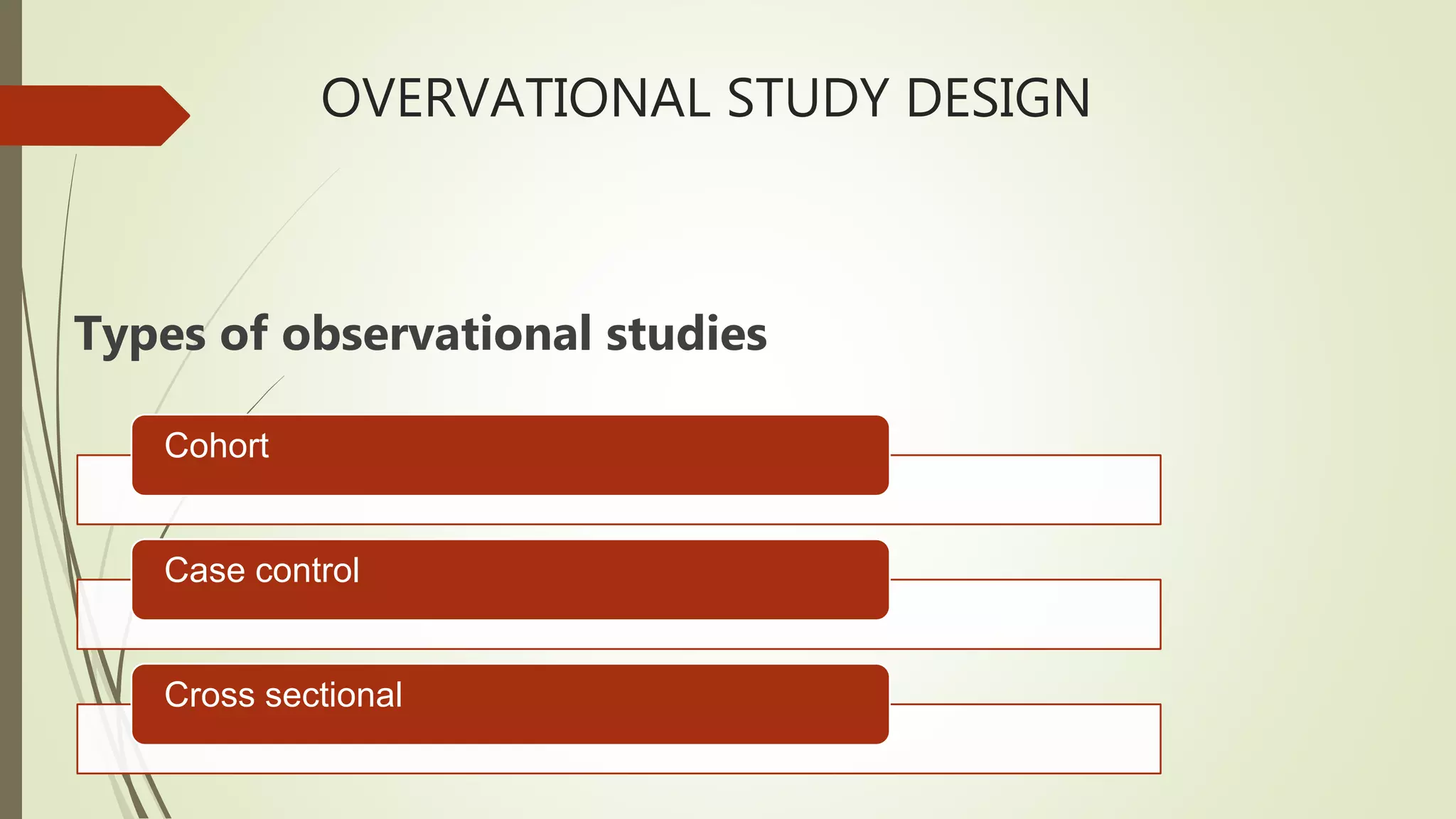 OVERVATIONAL STUDY DESIGN

Types of observational studies

Cohort

Case control

Cross sectional